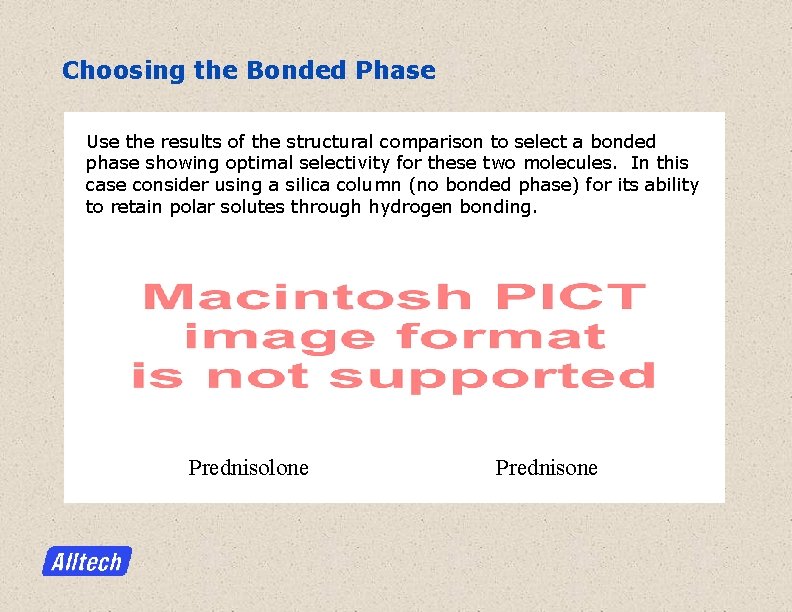 Choosing the Bonded Phase

Use the results of the structural comparison to select a bonded phase showing optimal selectivity for these two molecules. In this case consider using a silica column (no bonded phase) for its ability to retain polar solutes through hydrogen bonding.

Macintosh PICT image format is not supported

Prednisolone

Prednisone

Alltech